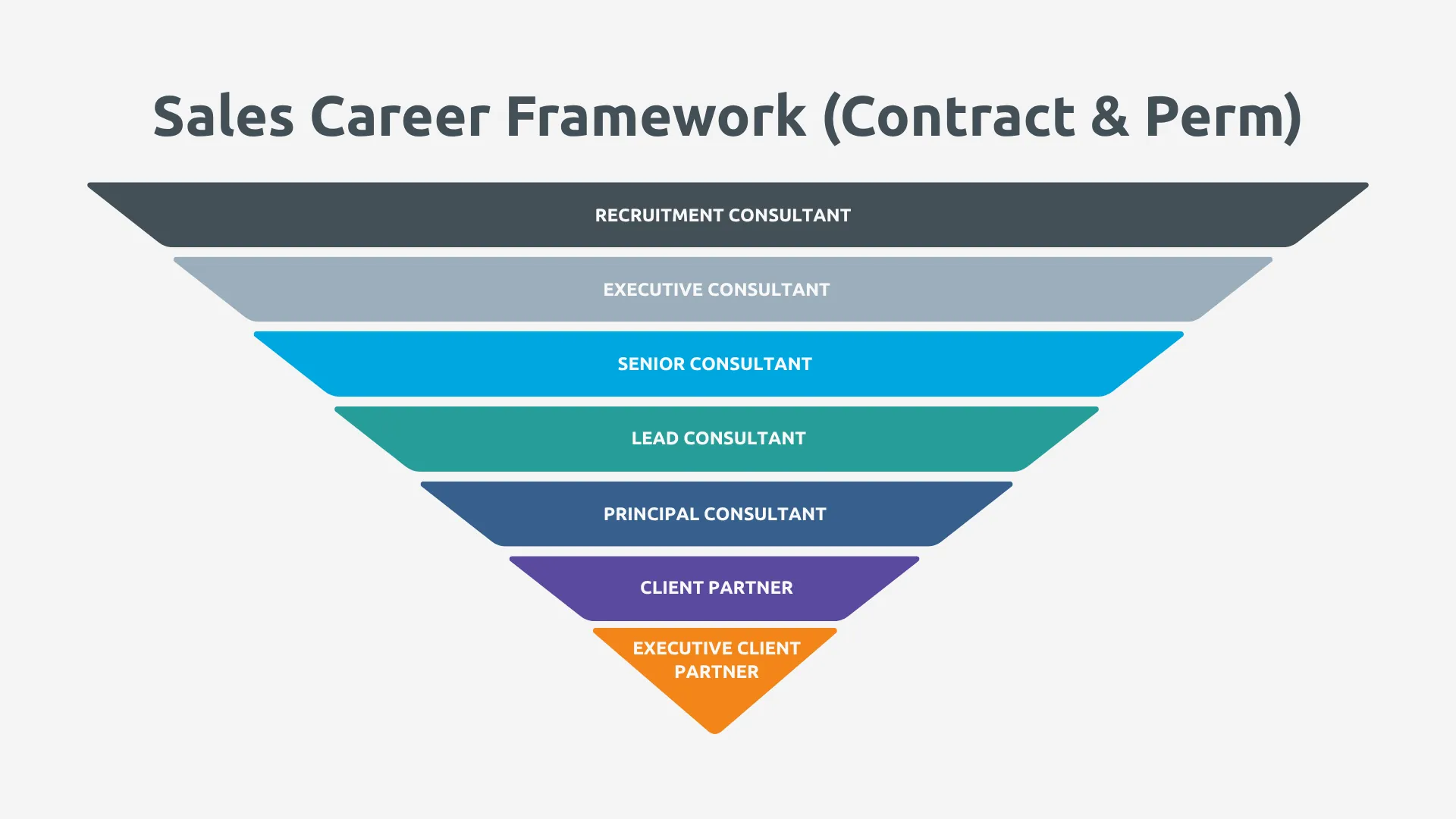 Sales Career Framework (Contract & Perm)

RECRUITMENT CONSULTANT

EXECUTIVE CONSULTANT

SENIOR CONSULTANT

LEAD CONSULTANT

PRINCIPAL CONSULTANT

CLIENT PARTNER

EXECUTIVE CLIENT PARTNER